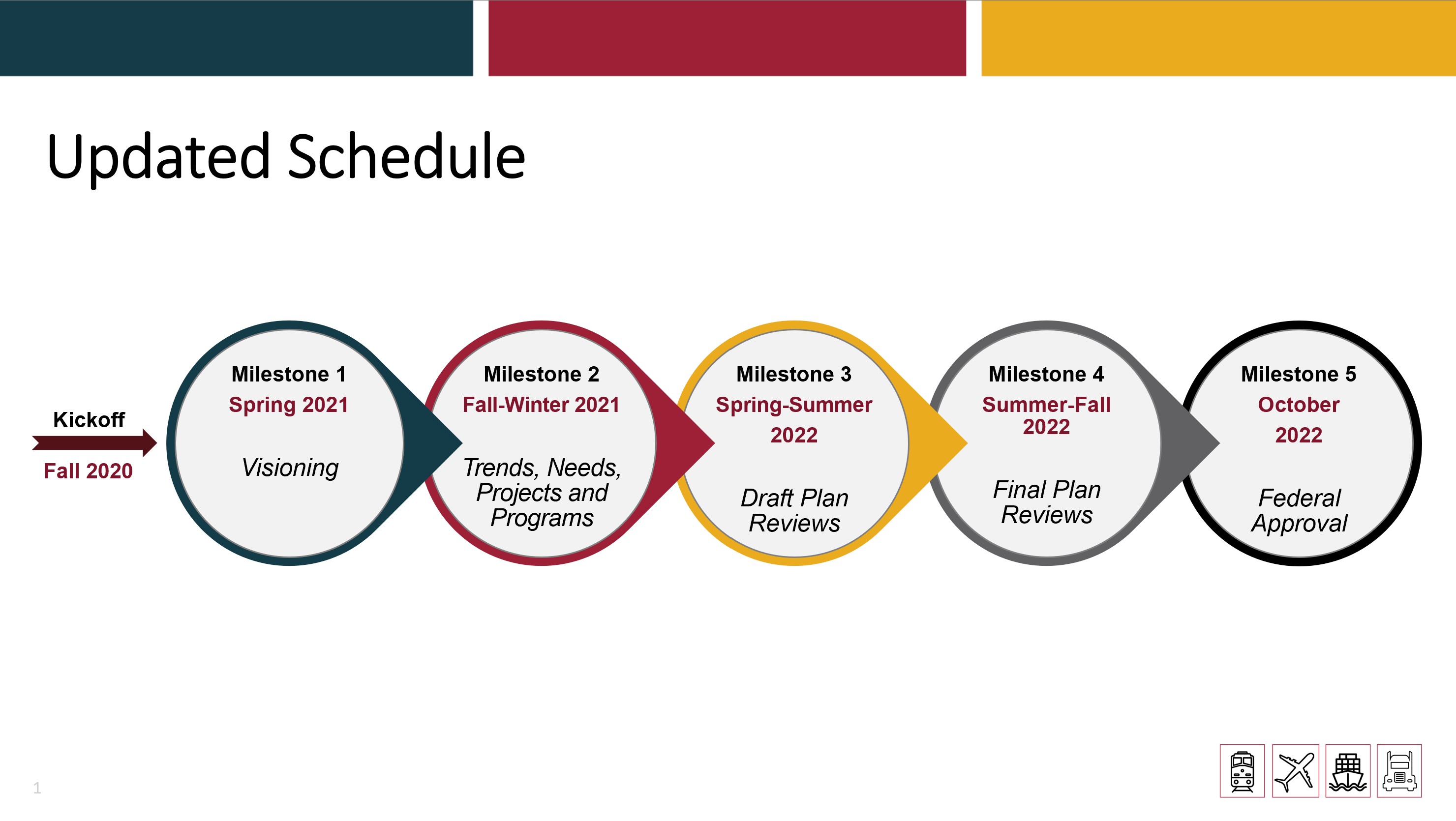 Updated Schedule

Kickoff
Fall 2020

Milestone 1
Spring 2021
Visioning

Milestone 2
Fall-Winter 2021
Trends, Needs, Projects and Programs

Milestone 3
Spring-Summer 2022
Draft Plan Reviews

Milestone 4
Summer-Fall 2022
Final Plan Reviews

Milestone 5
October 2022
Federal Approval

1